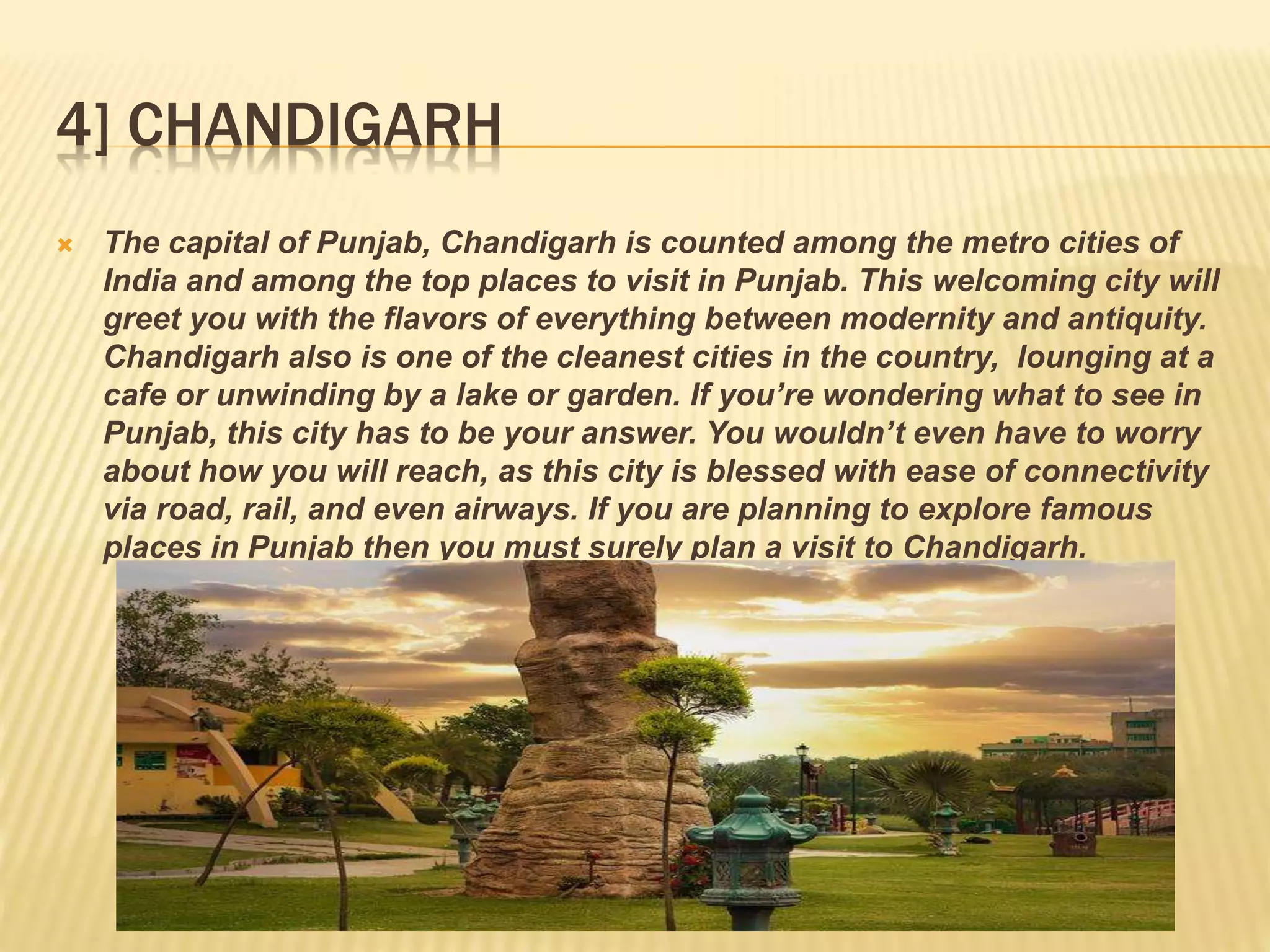 4] CHANDIGARH

The capital of Punjab, Chandigarh is counted among the metro cities of India and among the top places to visit in Punjab. This welcoming city will greet you with the flavors of everything between modernity and antiquity. Chandigarh also is one of the cleanest cities in the country, lounging at a cafe or unwinding by a lake or garden. If you're wondering what to see in Punjab, this city has to be your answer. You wouldn't even have to worry about how you will reach, as this city is blessed with ease of connectivity via road, rail, and even airways. If you are planning to explore famous places in Punjab then you must surely plan a visit to Chandigarh.